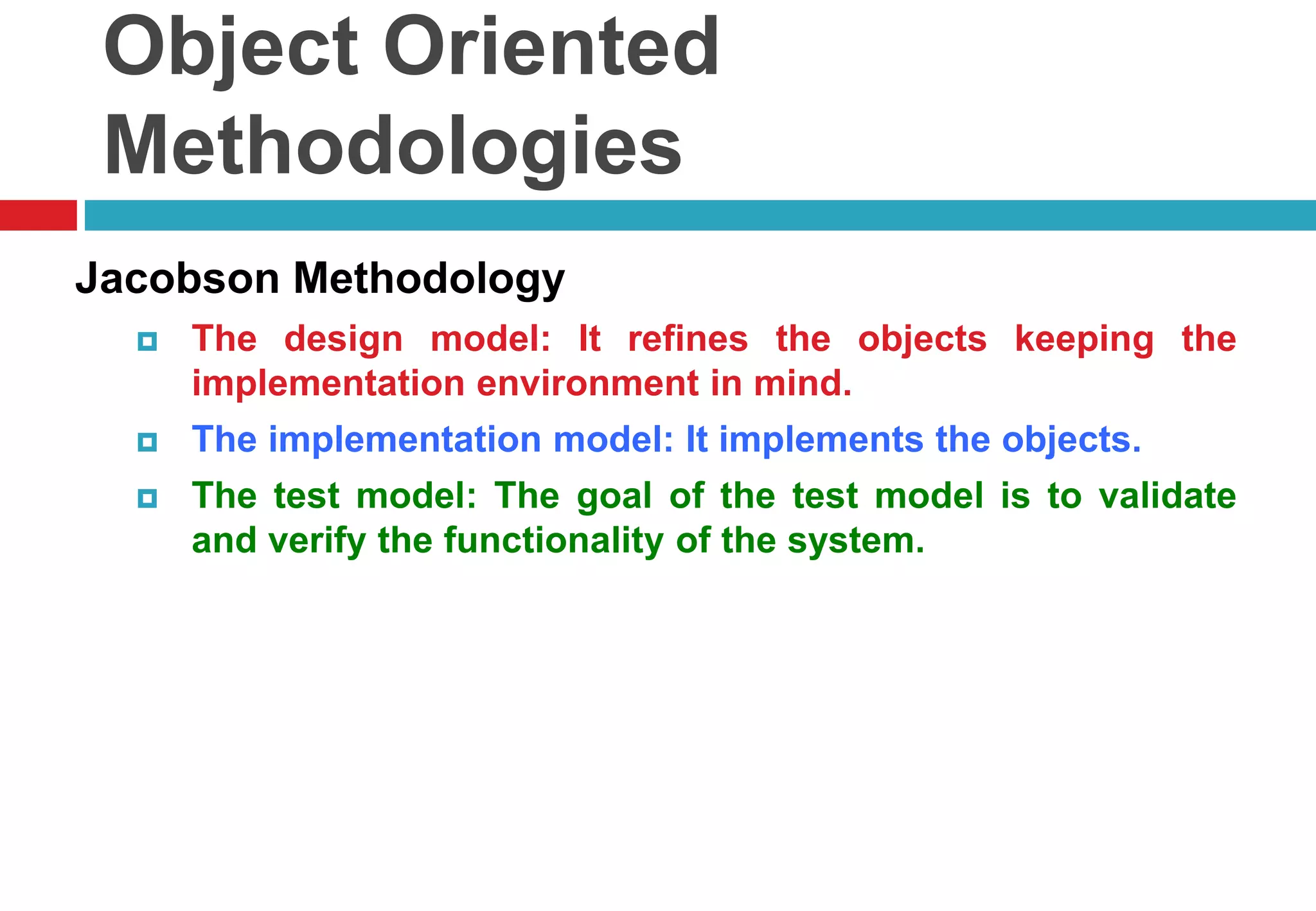 Object Oriented Methodologies

Jacobson Methodology

The design model: It refines the objects keeping the implementation environment in mind.

The implementation model: It implements the objects.

The test model: The goal of the test model is to validate and verify the functionality of the system.